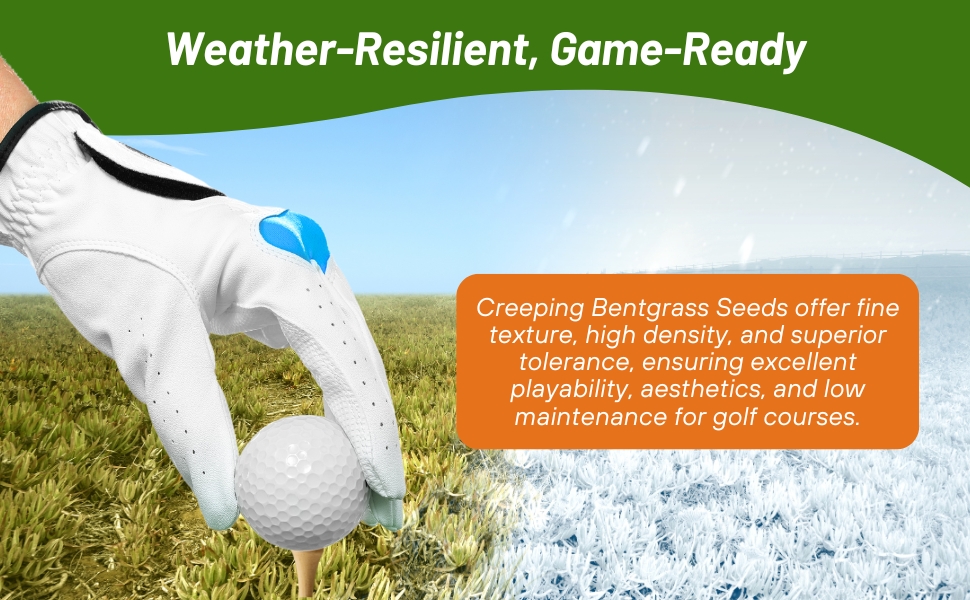 Weather-Resilient, Game-Ready

Creeping Bentgrass Seeds offer fine texture, high density, and superior tolerance, ensuring excellent playability, aesthetics, and low maintenance for golf courses.